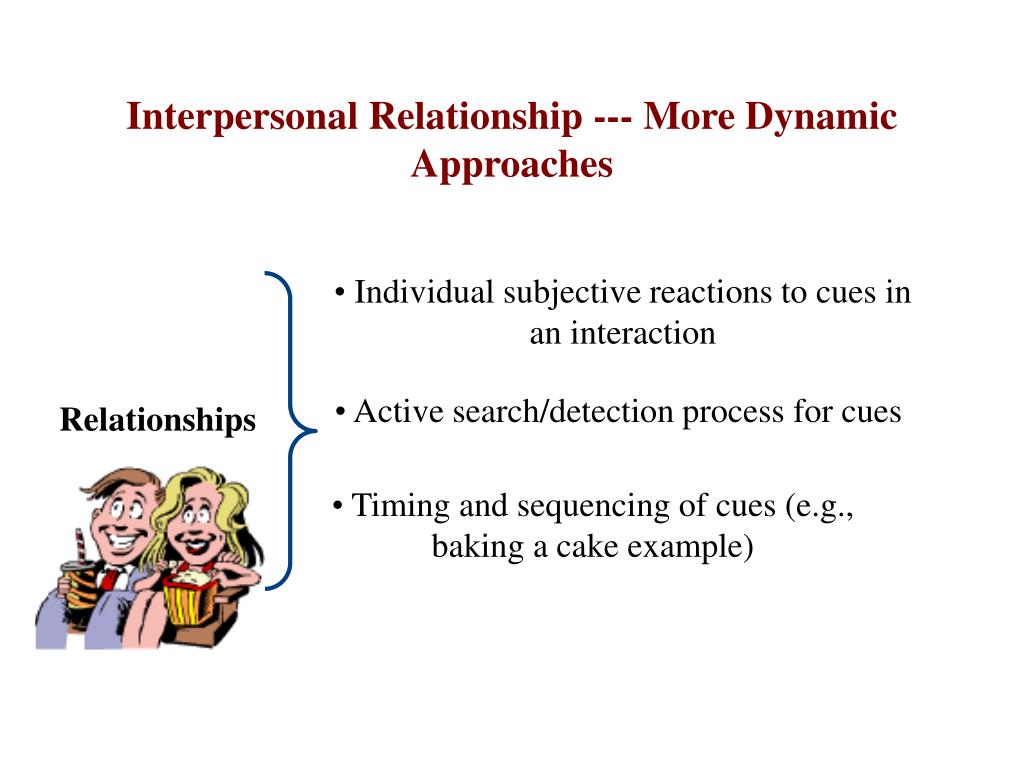 Interpersonal Relationship --- More Dynamic Approaches

Relationships

• Individual subjective reactions to cues in an interaction

• Active search/detection process for cues

• Timing and sequencing of cues (e.g., baking a cake example)